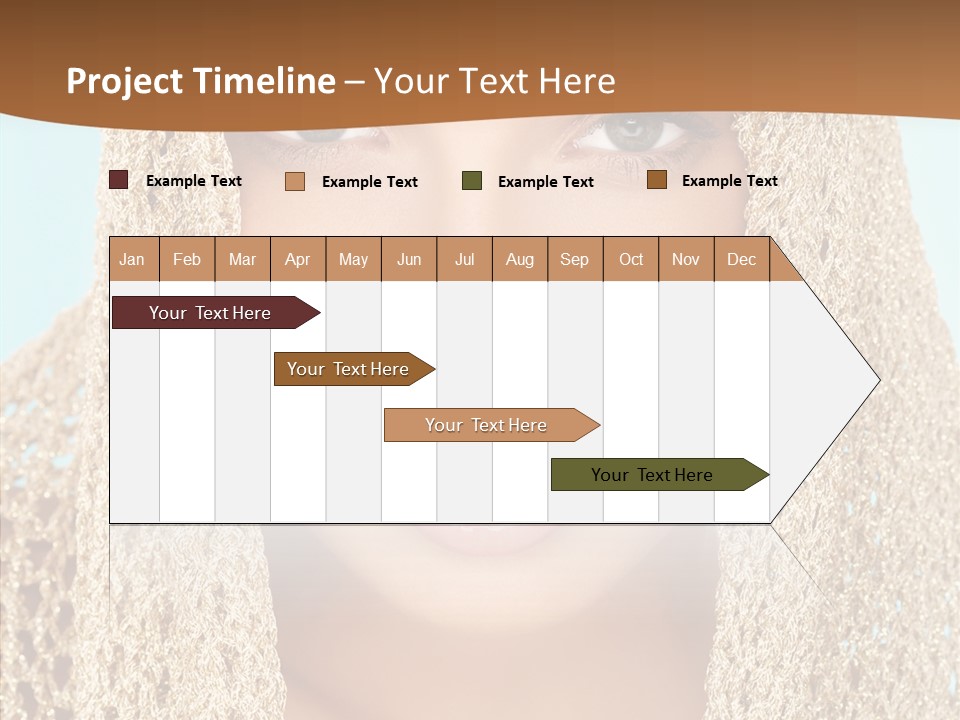 Project Timeline – Your Text Here

Example Text
Example Text
Example Text
Example Text

| Jan | Feb | Mar | Apr | May | Jun | Jul | Aug | Sep | Oct | Nov | Dec |
|---|---|---|---|---|---|---|---|---|---|---|---|

Your Text Here

Your Text Here

Your Text Here

Your Text Here